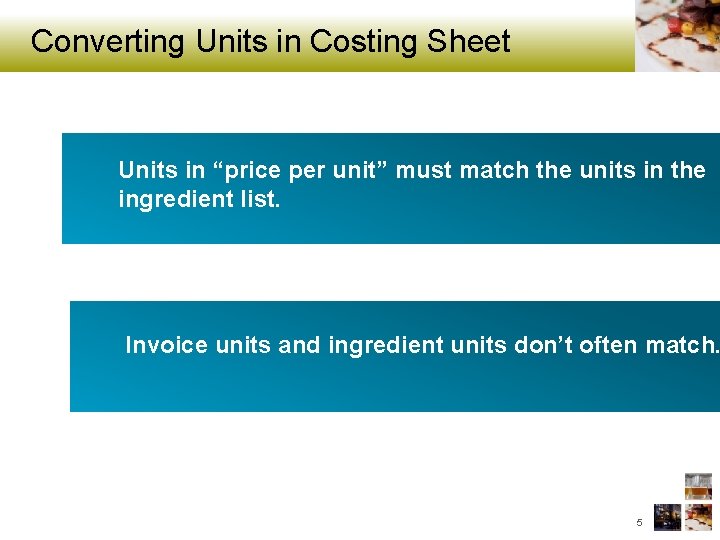 Converting Units in Costing Sheet

Units in “price per unit” must match the units in the ingredient list.

Invoice units and ingredient units don’t often match.

5